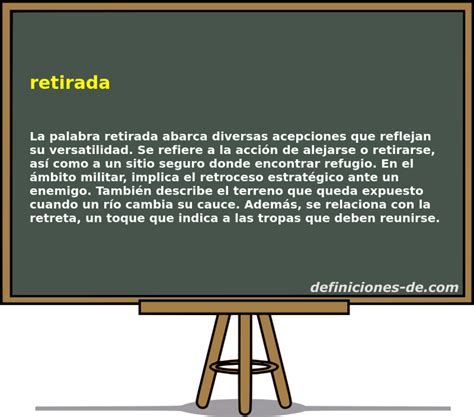 retirada

La palabra retirada abarca diversas acepciones que reflejan su versatilidad. Se refiere a la acción de alejarse o retirarse, así como a un sitio seguro donde encontrar refugio. En el ámbito militar, implica el retroceso estratégico ante un enemigo. También describe el terreno que queda expuesto cuando un río cambia su cauce. Además, se relaciona con la retreta, un toque que indica a las tropas que deben reunirse.

definiciones-de.com